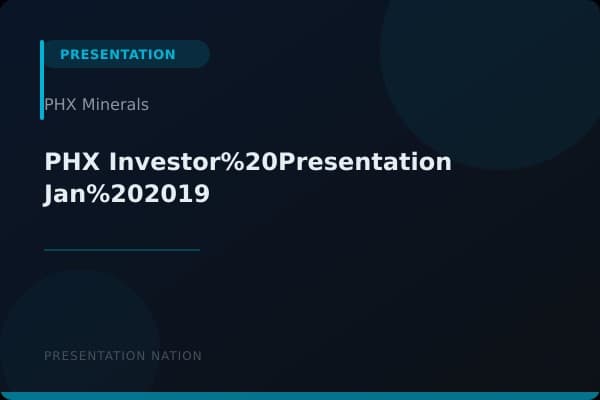 PRESENTATION

PHX Minerals

PHX Investor%20Presentation Jan%202019

PRESENTATION NATION